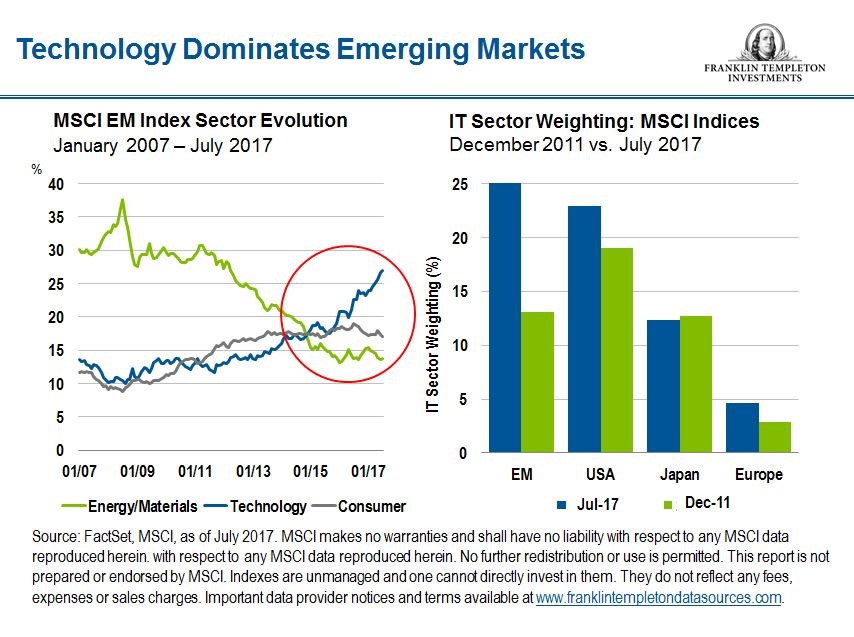 Technology Dominates Emerging Markets

FRANKLIN TEMPLETON INVESTMENTS

MSCI EM Index Sector Evolution
January 2007 – July 2017

%
40
35
30
25
20
15
10
5
0
01/07 01/09 01/11 01/13 01/15 01/17

Energy/Materials Technology Consumer

IT Sector Weighting: MSCI Indices
December 2011 vs. July 2017

IT Sector Weighting (%)
25
20
15
10
5
0
EM USA Japan Europe

Jul-17 Dec-11

Source: FactSet, MSCI, as of July 2017. MSCI makes no warranties and shall have no liability with respect to any MSCI data reproduced herein. with respect to any MSCI data reproduced herein. No further redistribution or use is permitted. This report is not prepared or endorsed by MSCI. Indexes are unmanaged and one cannot directly invest in them. They do not reflect any fees, expenses or sales charges. Important data provider notices and terms available at www.franklintempletondatasources.com.